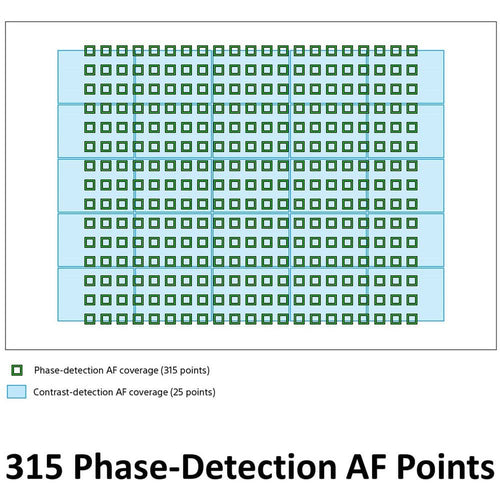 Phase-detection AF coverage (315 points)

Contrast-detection AF coverage (25 points)

315 Phase-Detection AF Points